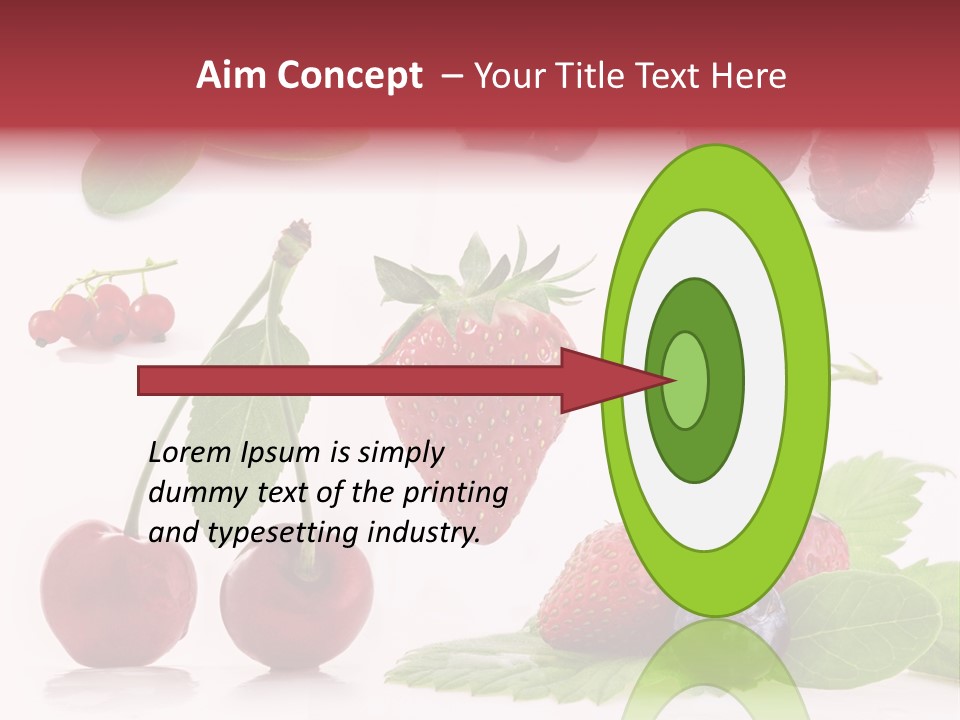 Aim Concept – Your Title Text Here

Lorem Ipsum is simply dummy text of the printing and typesetting industry.